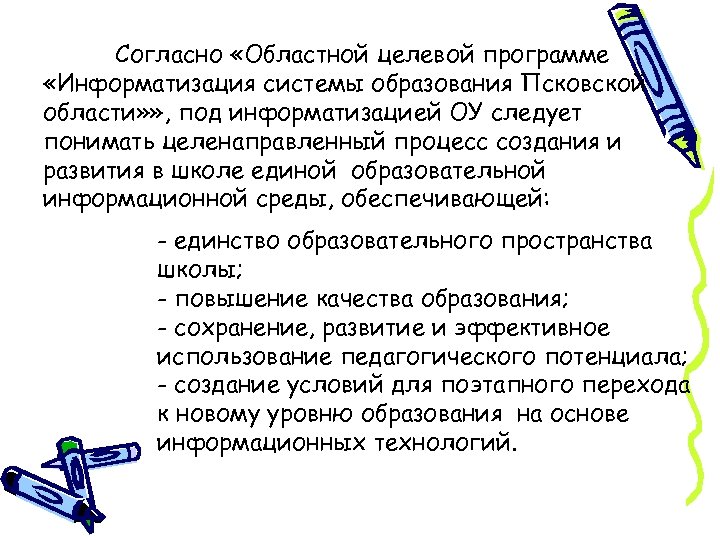 Согласно «Областной целевой программе «Информатизация системы образования Псковской области»», под информатизацией ОУ следует понимать целенаправленный процесс создания и развития в школе единой образовательной информационной среды, обеспечивающей:

- единство образовательного пространства школы;
- повышение качества образования;
- сохранение, развитие и эффективное использование педагогического потенциала;
- создание условий для поэтапного перехода к новому уровню образования на основе информационных технологий.